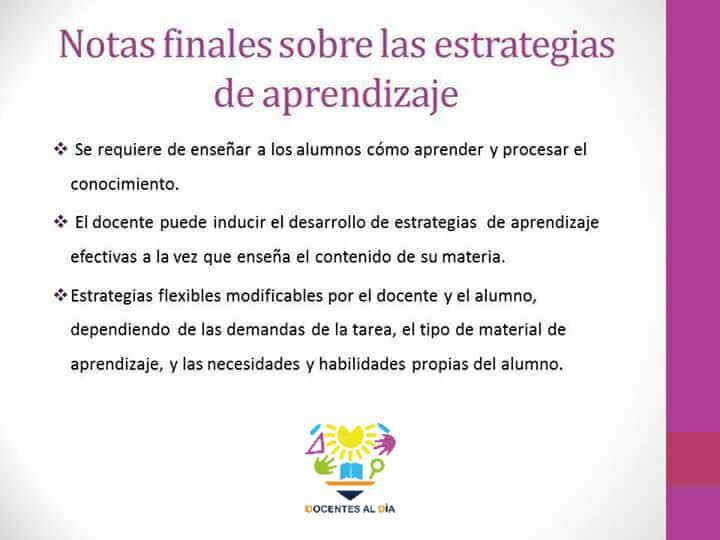 Notas finales sobre las estrategias de aprendizaje

❖ Se requiere de enseñar a los alumnos cómo aprender y procesar el conocimiento.

❖ El docente puede inducir el desarrollo de estrategias de aprendizaje efectivas a la vez que enseña el contenido de su materia.

❖ Estrategias flexibles modificables por el docente y el alumno, dependiendo de las demandas de la tarea, el tipo de material de aprendizaje, y las necesidades y habilidades propias del alumno.

DOCENTES AL DÍA